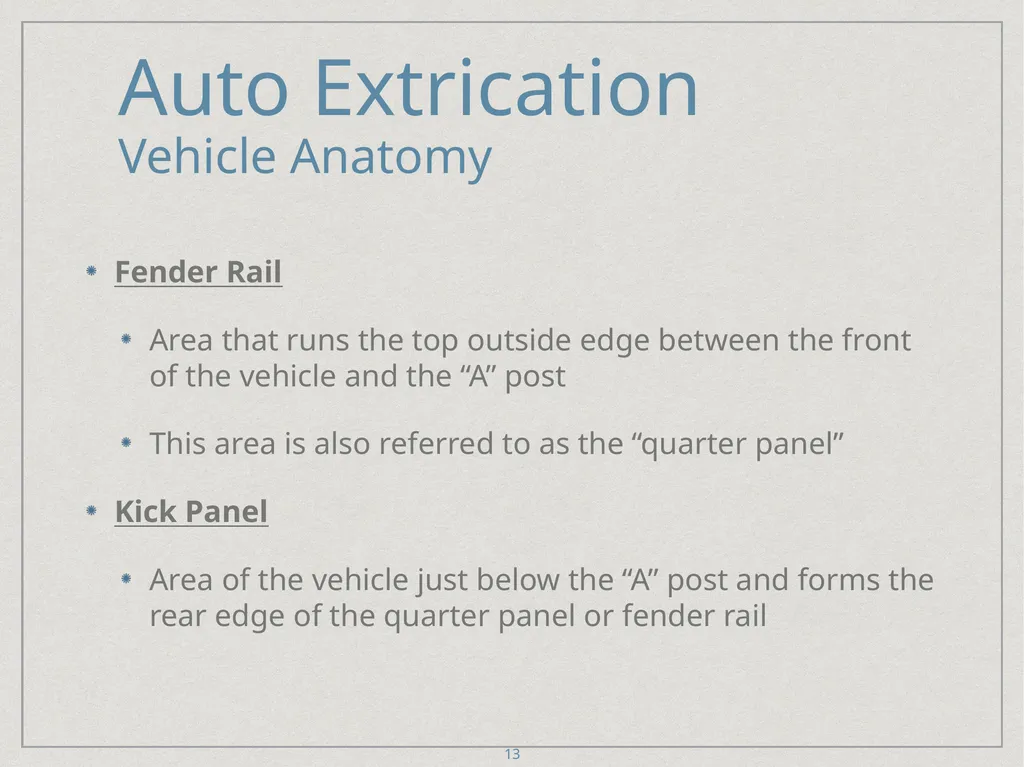 Auto Extrication
Vehicle Anatomy

Fender Rail

Area that runs the top outside edge between the front of the vehicle and the “A” post

This area is also referred to as the “quarter panel”

Kick Panel

Area of the vehicle just below the “A” post and forms the rear edge of the quarter panel or fender rail

13